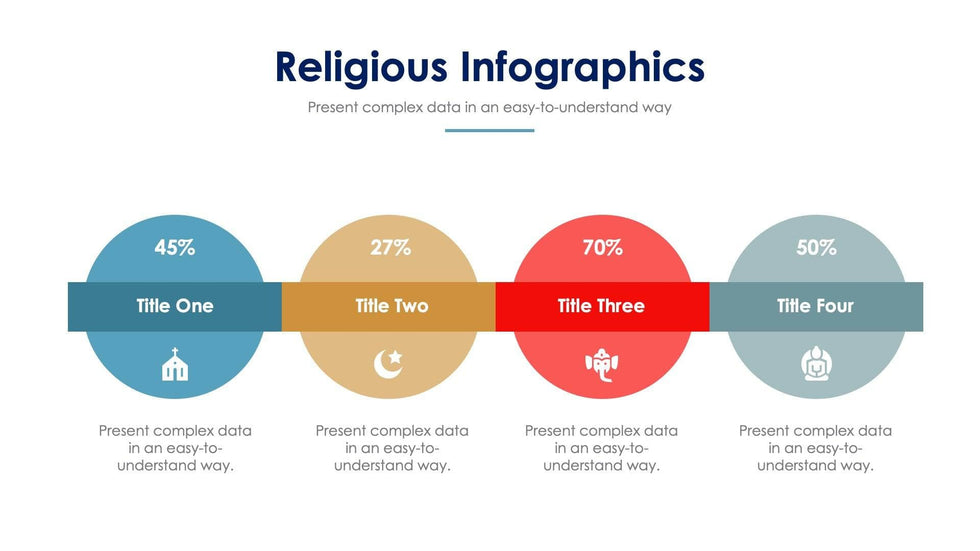 Religious Infographics

Present complex data in an easy-to-understand way

45%

Title One

Present complex data in an easy-to-understand way.

27%

Title Two

Present complex data in an easy-to-understand way.

70%

Title Three

Present complex data in an easy-to-understand way.

50%

Title Four

Present complex data in an easy-to-understand way.